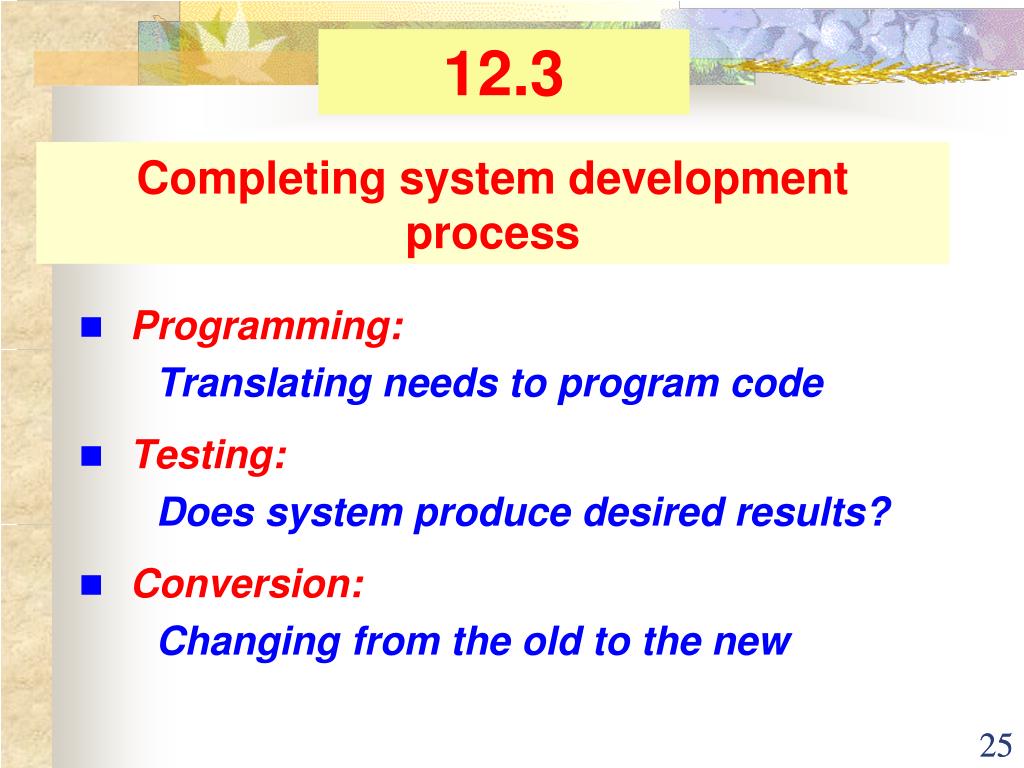 12.3

Completing system development process

Programming:
Translating needs to program code

Testing:
Does system produce desired results?

Conversion:
Changing from the old to the new

25